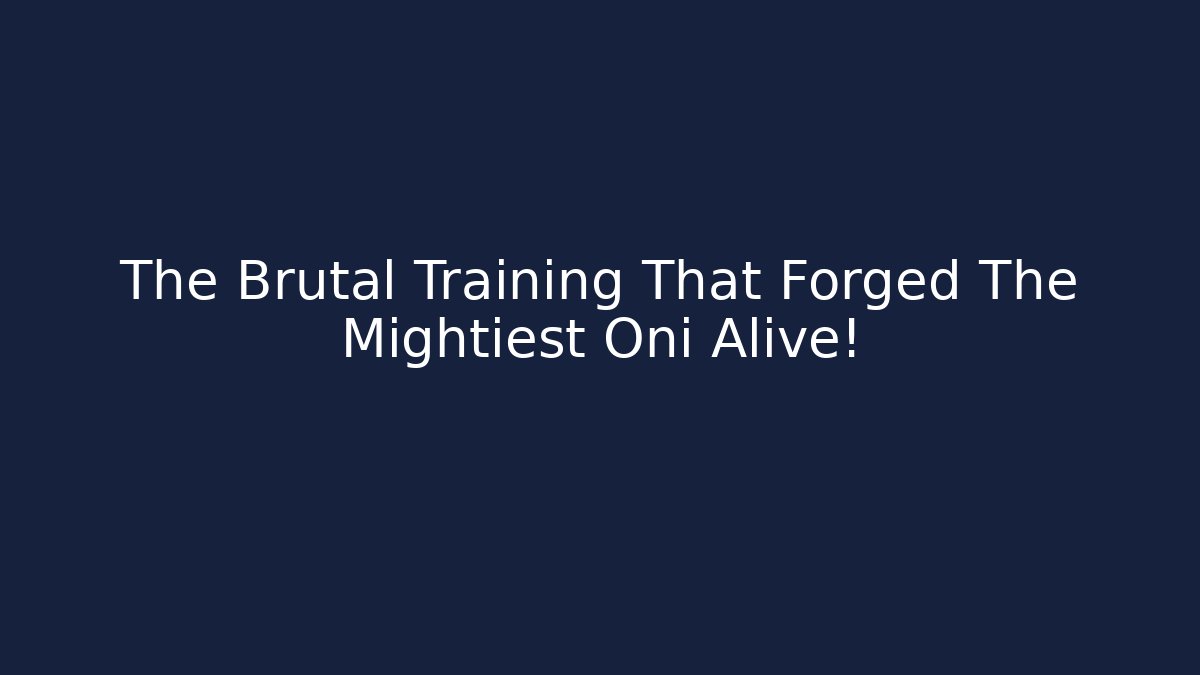 The Brutal Training That Forged The Mightiest Oni Alive!